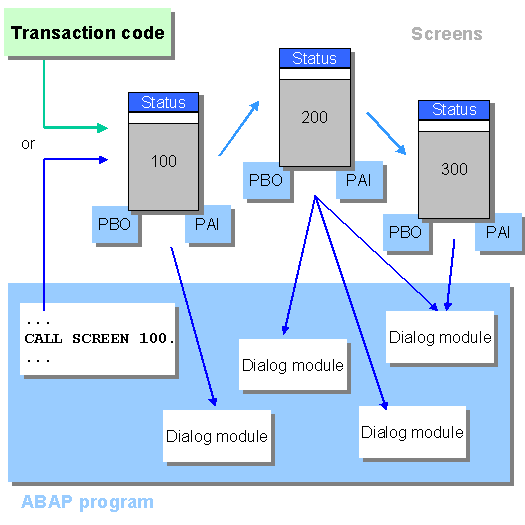 Transaction code

Screens

or

Status
100
PBO
PAI

Status
200
PBO
PAI

Status
300
PBO
PAI

...
CALL SCREEN 100.
...

Dialog module

Dialog module

Dialog module

Dialog module

ABAP program